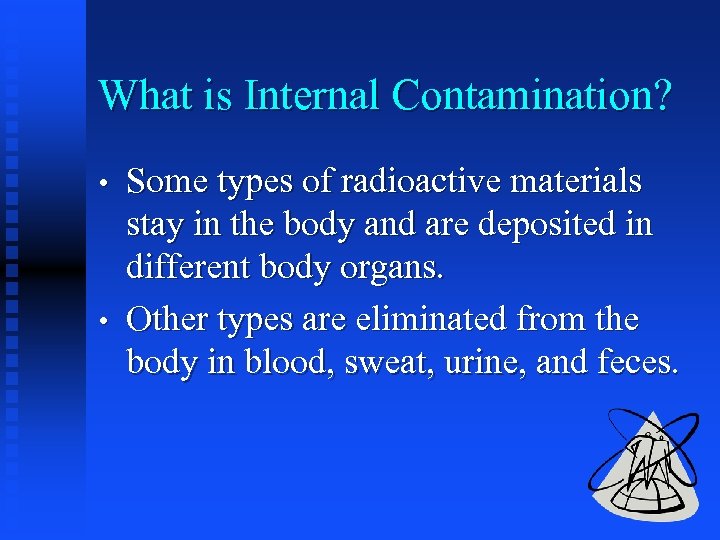 What is Internal Contamination?

• Some types of radioactive materials stay in the body and are deposited in different body organs.

• Other types are eliminated from the body in blood, sweat, urine, and feces.